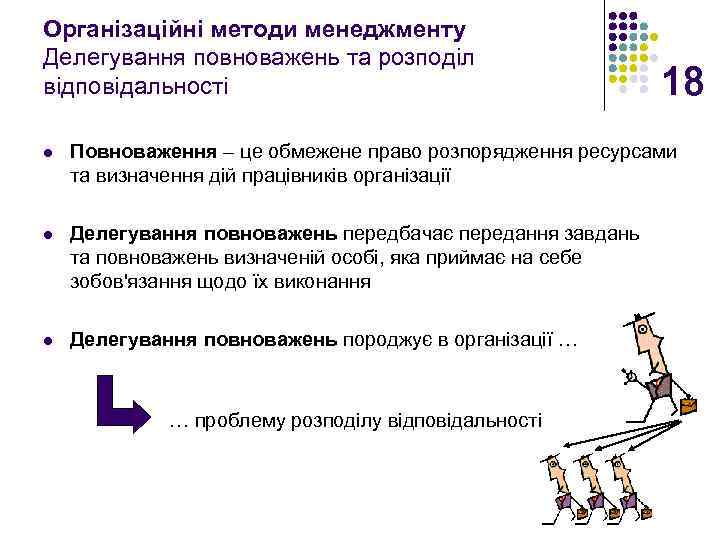 Організаційні методи менеджменту
Делегування повноважень та розподіл відповідальності

18

Повноваження – це обмежене право розпорядження ресурсами та визначення дій працівників організації

Делегування повноважень передбачає передання завдань та повноважень визначеній особі, яка приймає на себе зобов'язання щодо їх виконання

Делегування повноважень породжує в організації …

… проблему розподілу відповідальності